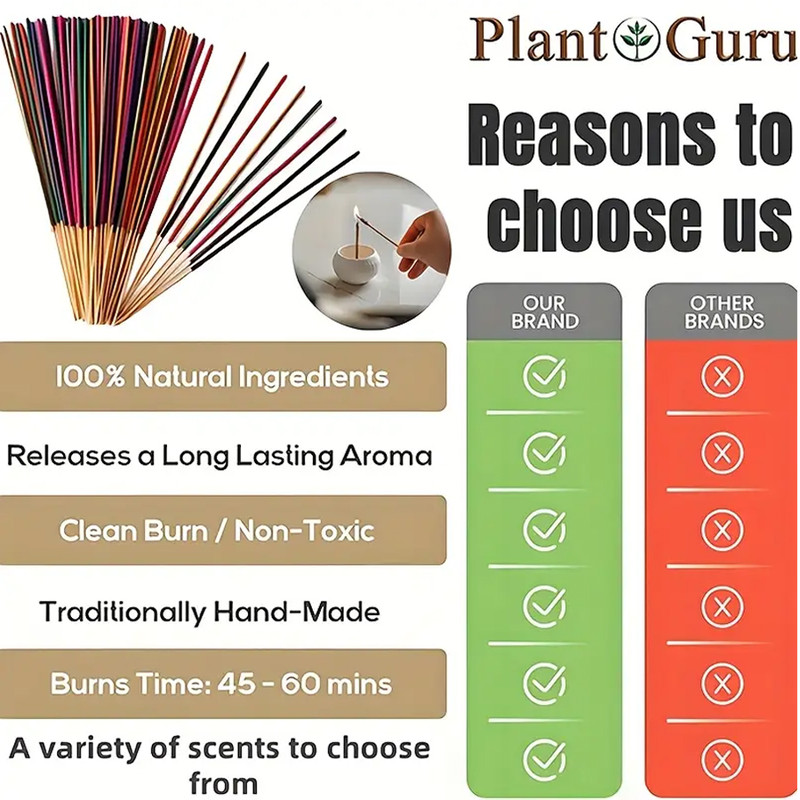 Plant Guru

Reasons to choose us

OUR BRAND

OTHER BRANDS

100% Natural Ingredients

Releases a Long Lasting Aroma

Clean Burn / Non-Toxic

Traditionally Hand-Made

Burns Time: 45 - 60 mins

A variety of scents to choose from